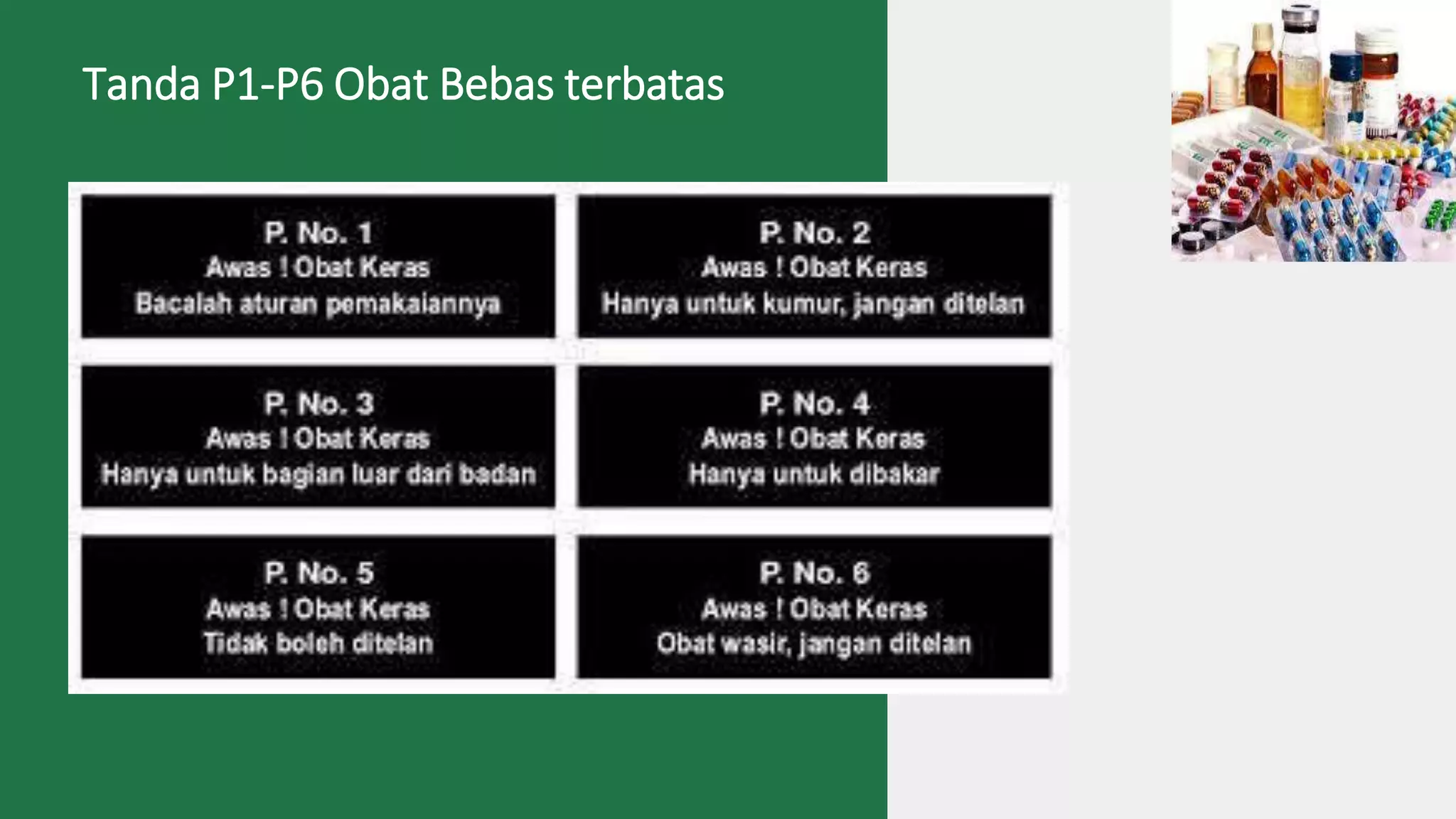 Tanda P1-P6 Obat Bebas terbatas

P. No. 1
Awas ! Obat Keras
Bacalah aturan pemakaiannya

P. No. 2
Awas ! Obat Keras
Hanya untuk kumur, jangan ditelan

P. No. 3
Awas ! Obat Keras
Hanya untuk bagian luar dari badan

P. No. 4
Awas ! Obat Keras
Hanya untuk dibakar

P. No. 5
Awas ! Obat Keras
Tidak boleh ditelan

P. No. 6
Awas ! Obat Keras
Obat wasir, jangan ditelan